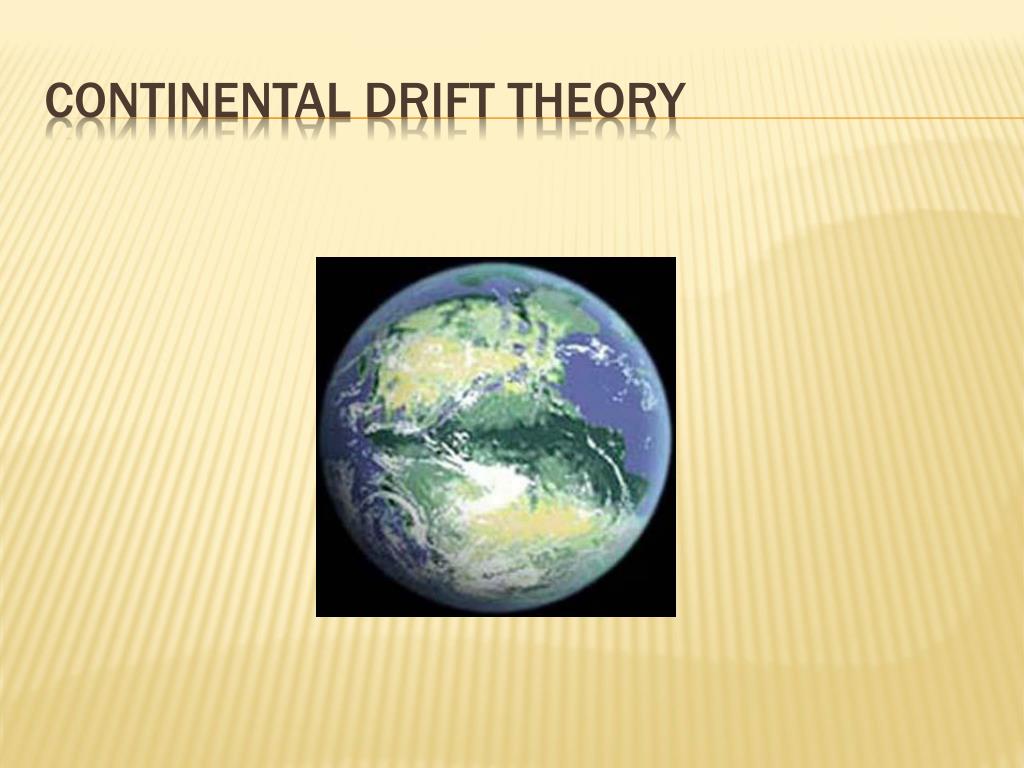 CONTINENTAL DRIFT THEORY